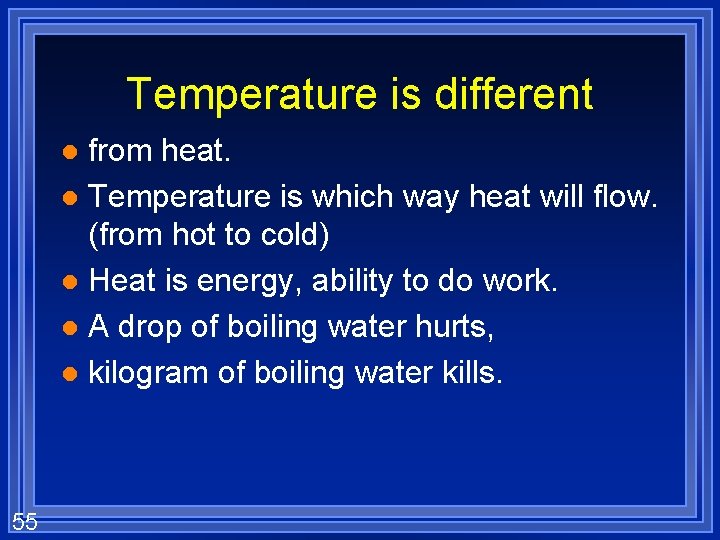 Temperature is different

- from heat.
- Temperature is which way heat will flow. (from hot to cold)
- Heat is energy, ability to do work.
- A drop of boiling water hurts,
- kilogram of boiling water kills.

55